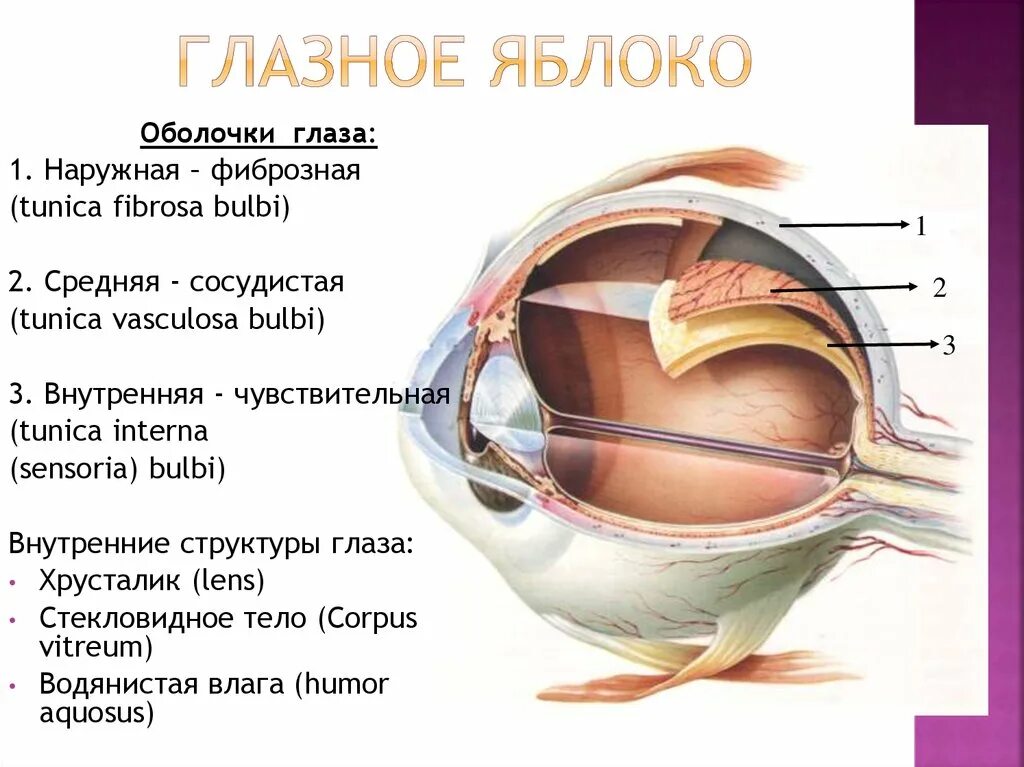 ГЛАЗНОЕ ЯБЛОКО

Оболочки глаза:
1. Наружная – фиброзная (tunica fibrosa bulbi)

2. Средняя - сосудистая (tunica vasculosa bulbi)

3. Внутренняя - чувствительная (tunica interna (sensoria) bulbi)

Внутренние структуры глаза:
• Хрусталик (lens)
• Стекловидное тело (Corpus vitreum)
• Водянистая влага (humor aquosus)

1
2
3